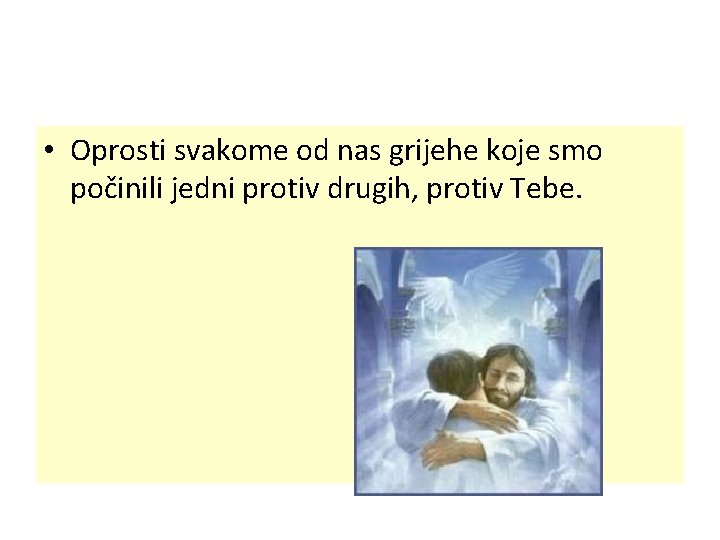 • Oprosti svakome od nas grijehe koje smo počinili jedni protiv drugih, protiv Tebe.